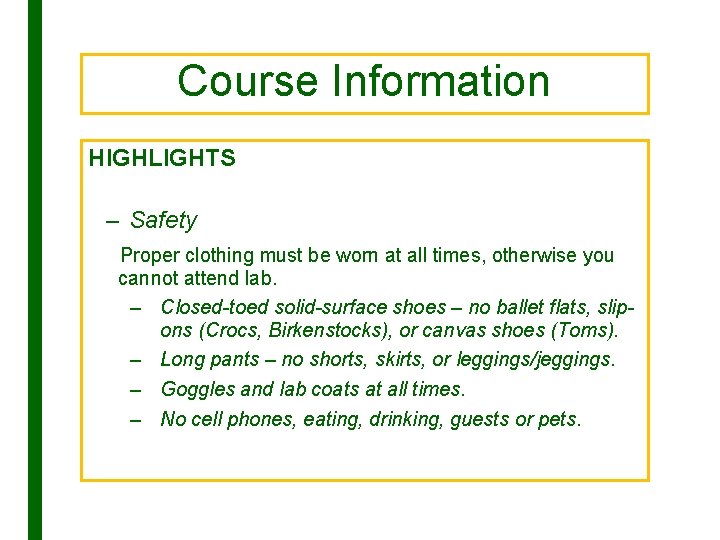 Course Information

HIGHLIGHTS

– Safety

Proper clothing must be worn at all times, otherwise you cannot attend lab.

– Closed-toed solid-surface shoes – no ballet flats, slip-ons (Crocs, Birkenstocks), or canvas shoes (Toms).

– Long pants – no shorts, skirts, or leggings/jeggings.

– Goggles and lab coats at all times.

– No cell phones, eating, drinking, guests or pets.